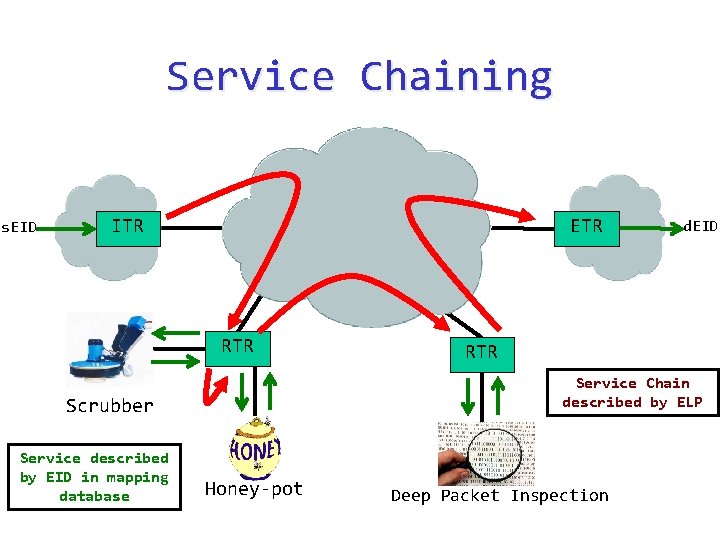 Service Chaining

sEID

ITR

ETR

dEID

RTR

RTR

Scrubber

HONEY

Honey-pot

Deep Packet Inspection

Service Chain described by ELP

Service described by EID in mapping database